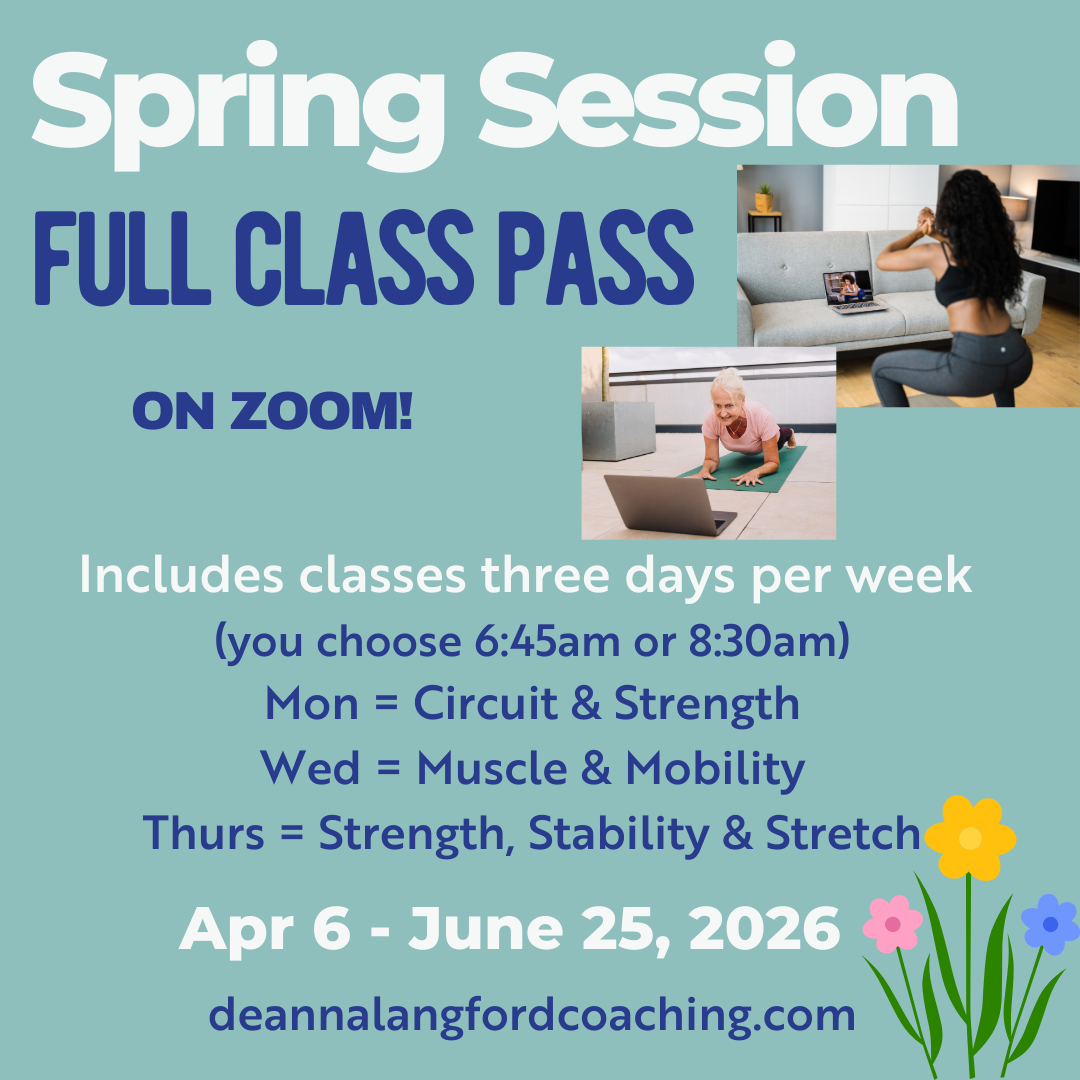 Spring Session

FULL CLASS PASS

ON ZOOM!

Includes classes three days per week
(you choose 6:45am or 8:30am)
Mon = Circuit & Strength
Wed = Muscle & Mobility
Thurs = Strength, Stability & Stretch

Apr 6 - June 25, 2026

deannalangfordcoaching.com